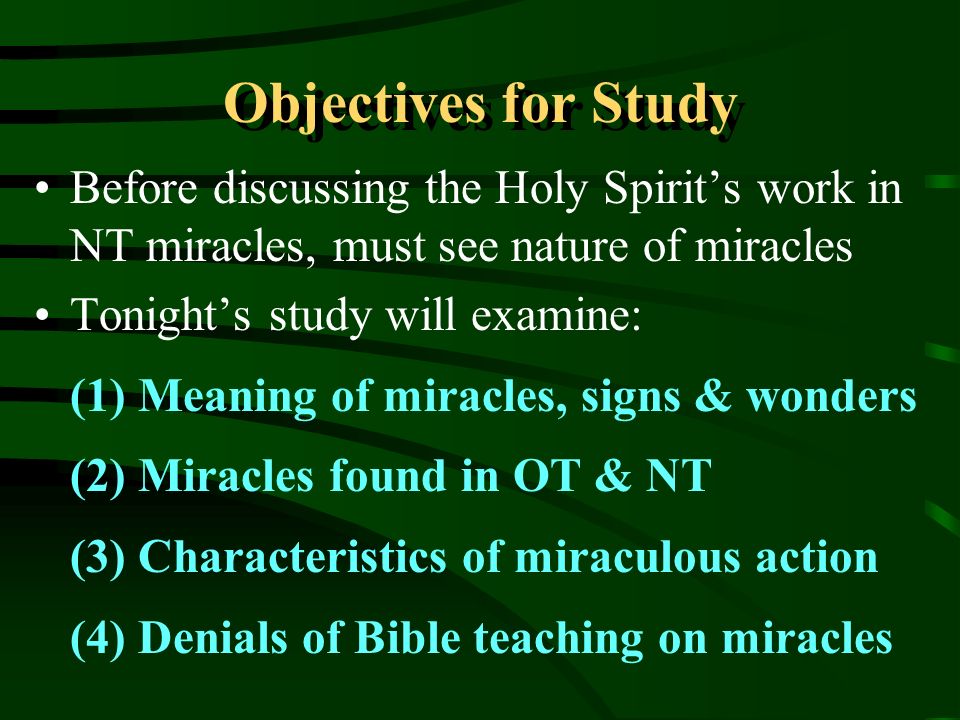 Objectives for Study

• Before discussing the Holy Spirit’s work in NT miracles, must see nature of miracles

• Tonight’s study will examine:

(1) Meaning of miracles, signs & wonders

(2) Miracles found in OT & NT

(3) Characteristics of miraculous action

(4) Denials of Bible teaching on miracles